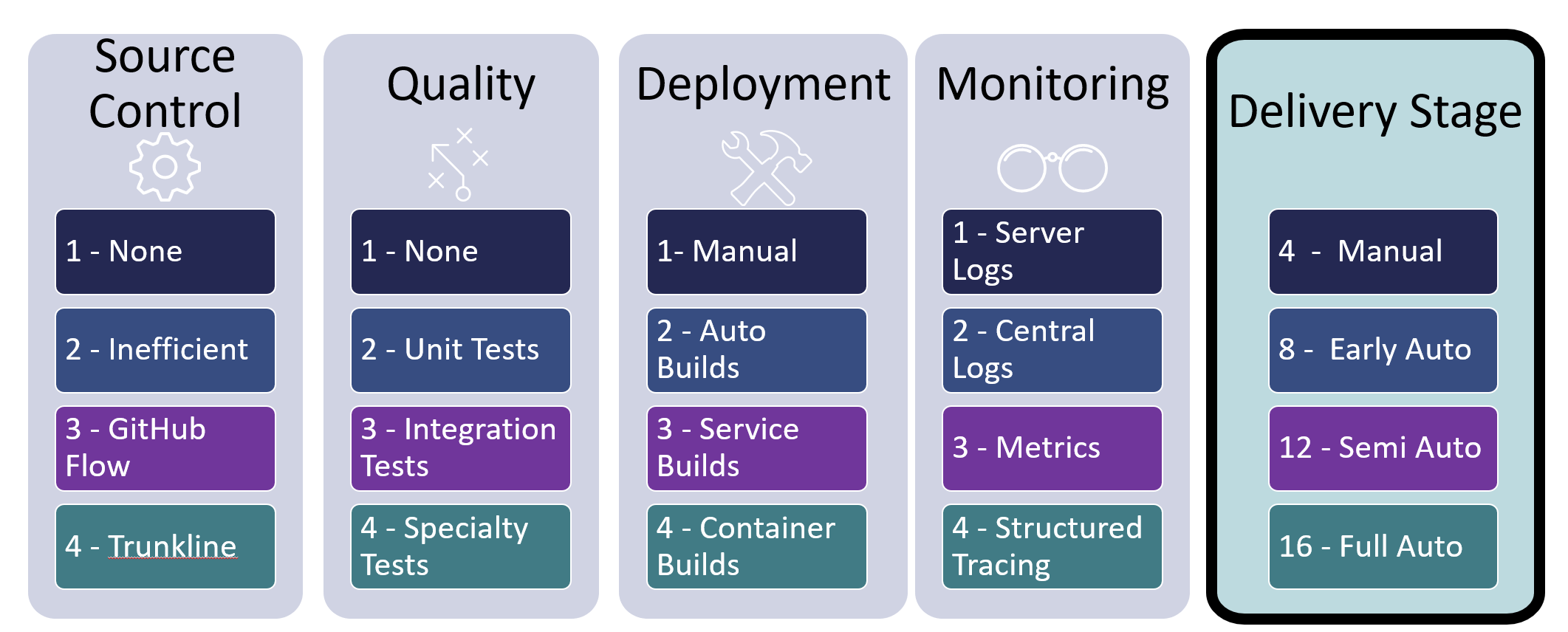 Source Control

1 - None

2 - Inefficient

3 - GitHub Flow

4 - Trunkline

Quality

1 - None

2 - Unit Tests

3 - Integration Tests

4 - Specialty Tests

Deployment

1- Manual

2 - Auto Builds

3 - Service Builds

4 - Container Builds

Monitoring

1 - Server Logs

2 - Central Logs

3 - Metrics

4 - Structured Tracing

Delivery Stage

4 - Manual

8 - Early Auto

12 - Semi Auto

16 - Full Auto